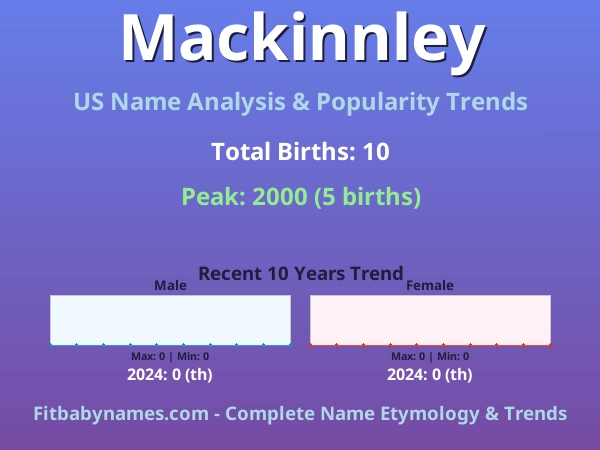 Mackinnley

US Name Analysis & Popularity Trends

Total Births: 10

Peak: 2000 (5 births)

Recent 10 Years Trend

Male

Max: 0 | Min: 0

2024: 0 (th)

Female

Max: 0 | Min: 0

2024: 0 (th)

Fitbabynames.com - Complete Name Etymology & Trends